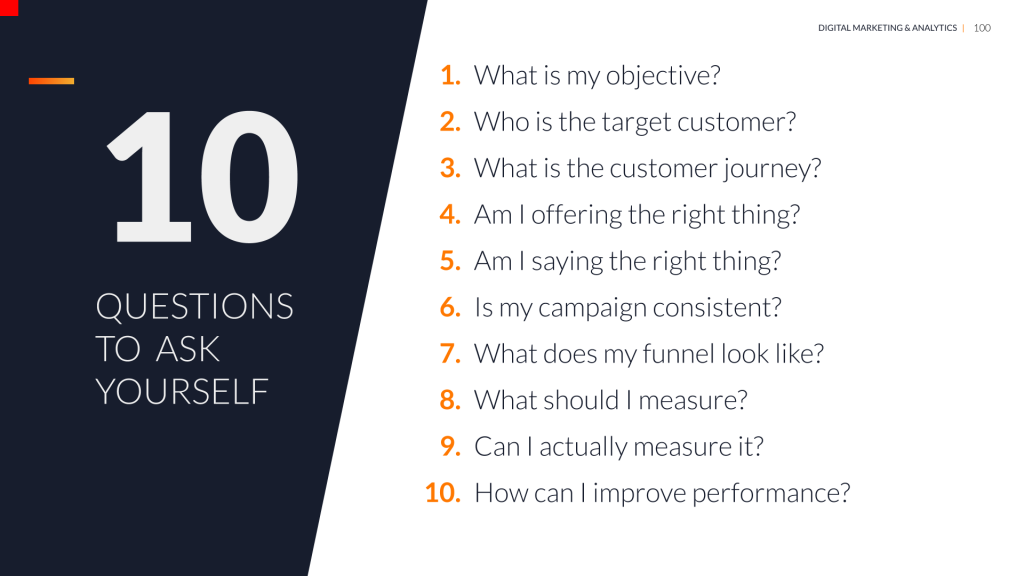 DIGITAL MARKETING & ANALYTICS | 100

10

QUESTIONS TO ASK YOURSELF

1. What is my objective?
2. Who is the target customer?
3. What is the customer journey?
4. Am I offering the right thing?
5. Am I saying the right thing?
6. Is my campaign consistent?
7. What does my funnel look like?
8. What should I measure?
9. Can I actually measure it?
10. How can I improve performance?